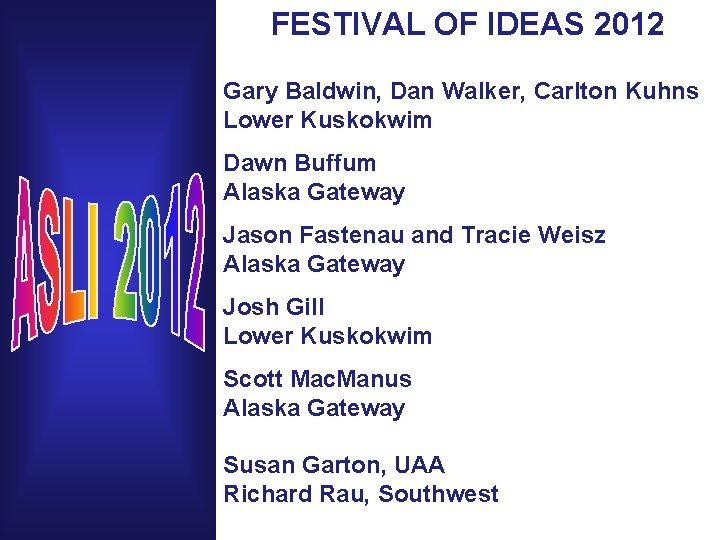 ASLI 2012

FESTIVAL OF IDEAS 2012

Gary Baldwin, Dan Walker, Carlton Kuhns
Lower Kuskokwim

Dawn Buffum
Alaska Gateway

Jason Fastenau and Tracie Weisz
Alaska Gateway

Josh Gill
Lower Kuskokwim

Scott MacManus
Alaska Gateway

Susan Garton, UAA
Richard Rau, Southwest